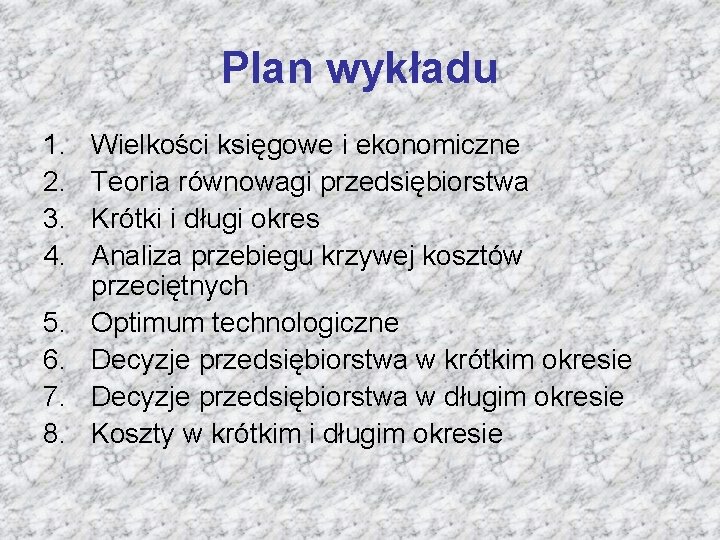 Plan wykładu

1. Wielkości księgowe i ekonomiczne
2. Teoria równowagi przedsiębiorstwa
3. Krótki i długi okres
4. Analiza przebiegu krzywej kosztów przeciętnych
5. Optimum technologiczne
6. Decyzje przedsiębiorstwa w krótkim okresie
7. Decyzje przedsiębiorstwa w długim okresie
8. Koszty w krótkim i długim okresie